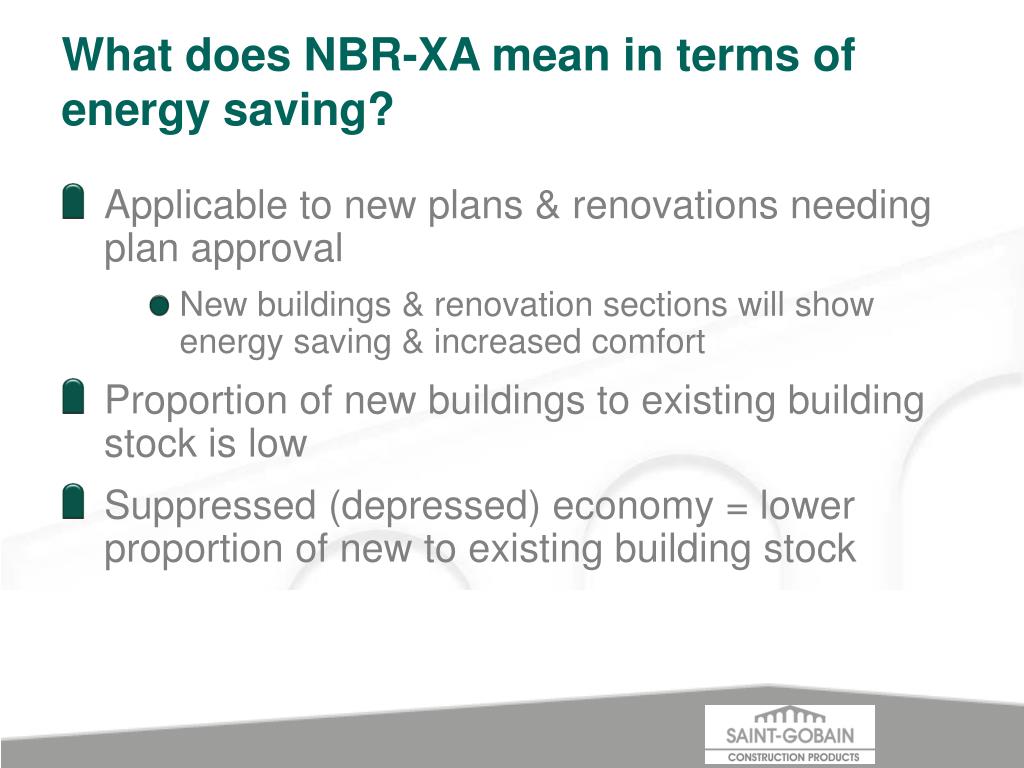 What does NBR-XA mean in terms of energy saving?

Applicable to new plans & renovations needing plan approval

New buildings & renovation sections will show energy saving & increased comfort

Proportion of new buildings to existing building stock is low

Suppressed (depressed) economy = lower proportion of new to existing building stock

SAINT-GOBAIN
CONSTRUCTION PRODUCTS